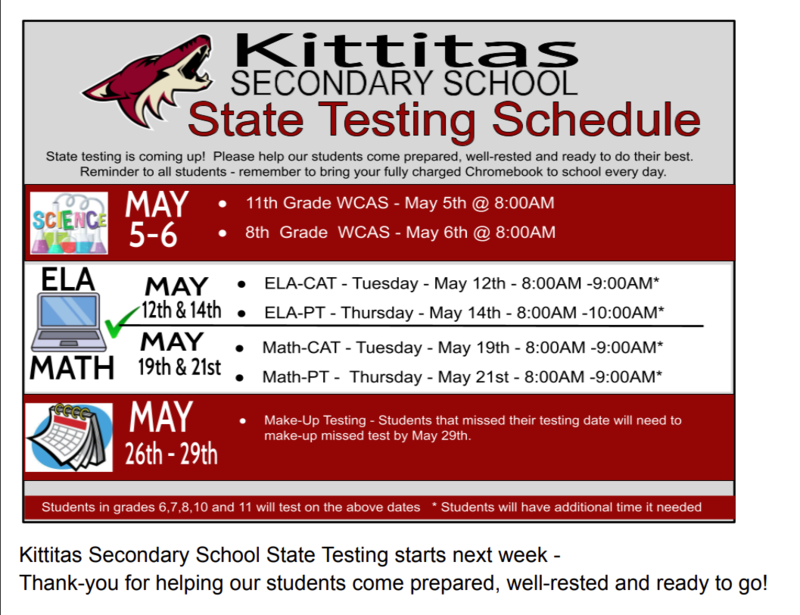 Kittitas
SECONDARY SCHOOL
State Testing Schedule

State testing is coming up! Please help our students come prepared, well-rested and ready to do their best. Reminder to all students - remember to bring your fully charged Chromebook to school every day.

SCIENCE

MAY 5-6

• 11th Grade WCAS - May 5th @ 8:00AM
• 8th Grade WCAS - May 6th @ 8:00AM

ELA

MAY 12th & 14th

• ELA-CAT - Tuesday - May 12th - 8:00AM -9:00AM*
• ELA-PT - Thursday - May 14th - 8:00AM -10:00AM*

MATH

MAY 19th & 21st

• Math-CAT - Tuesday - May 19th - 8:00AM -9:00AM*
• Math-PT - Thursday - May 21st - 8:00AM -9:00AM*

MAY 26th - 29th

• Make-Up Testing - Students that missed their testing date will need to make-up missed test by May 29th.

Students in grades 6,7,8,10 and 11 will test on the above dates * Students will have additional time it needed

Kittitas Secondary School State Testing starts next week -
Thank-you for helping our students come prepared, well-rested and ready to go!